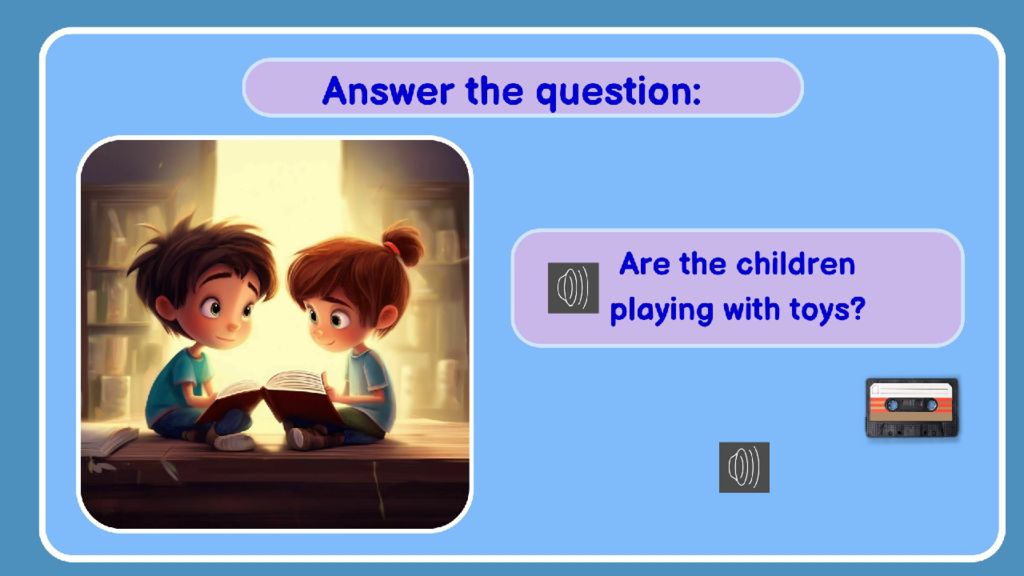 Answer the question:

Are the children playing with toys?